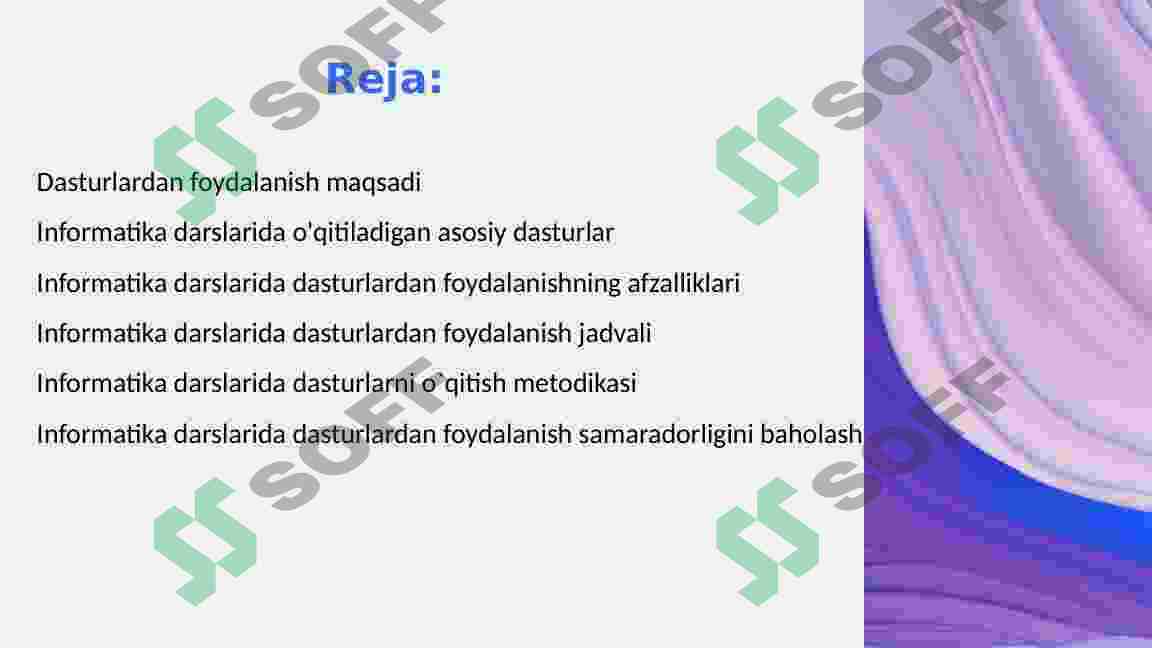 Reja:

Dasturlardan foydalanish maqsadi

Informatika darslarida o'qitiladigan asosiy dasturlar

Informatika darslarida dasturlardan foydalanishning afzalliklari

Informatika darslarida dasturlardan foydalanish jadvali

Informatika darslarida dasturlarni o`qitish metodikasi

Informatika darslarida dasturlardan foydalanish samaradorligini baholash

SOFF SOFF SOFF SOFF